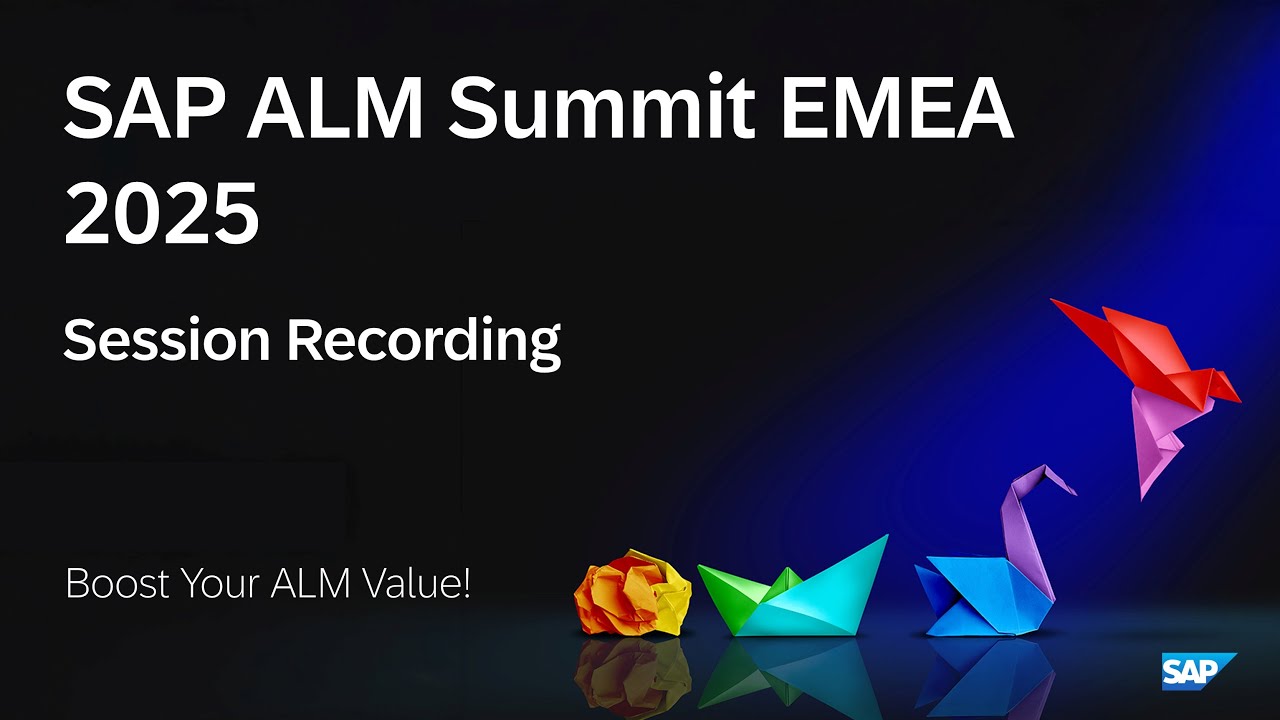 SAP ALM Summit EMEA 2025

Session Recording

Boost Your ALM Value!

SAP